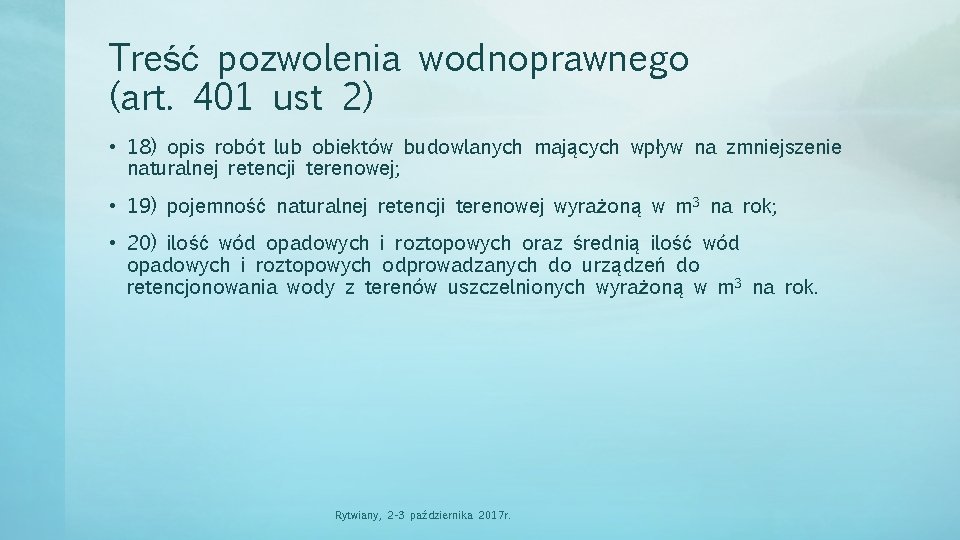 Treść pozwolenia wodnoprawnego (art. 401 ust 2)

• 18) opis robót lub obiektów budowlanych mających wpływ na zmniejszenie naturalnej retencji terenowej;

• 19) pojemność naturalnej retencji terenowej wyrażoną w $m^3$ na rok;

• 20) ilość wód opadowych i roztopowych oraz średnią ilość wód opadowych i roztopowych odprowadzanych do urządzeń do retencjonowania wody z terenów uszczelnionych wyrażoną w $m^3$ na rok.

Rytwiany, 2-3 października 2017r.